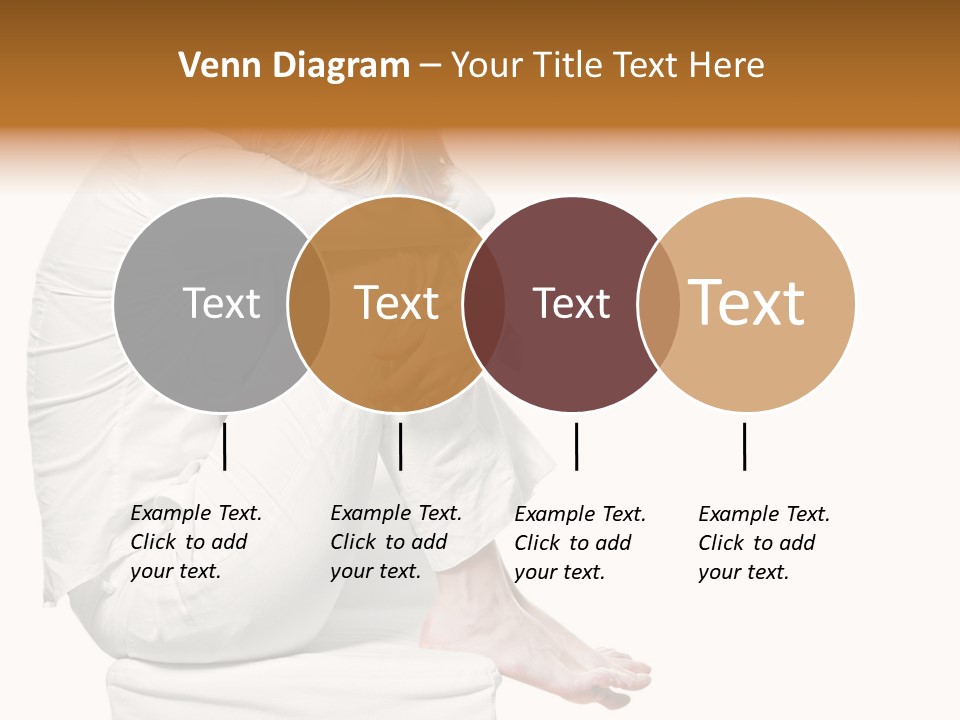 Venn Diagram – Your Title Text Here

Text

Text

Text

Text

Example Text. Click to add your text.

Example Text. Click to add your text.

Example Text. Click to add your text.

Example Text. Click to add your text.